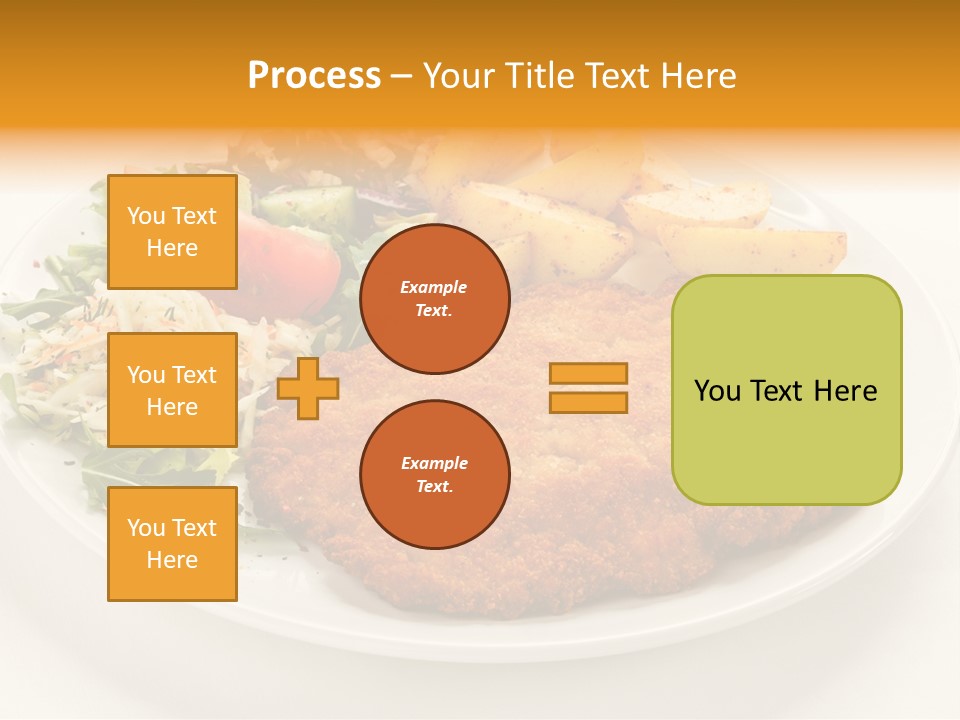 Process – Your Title Text Here

You Text Here

You Text Here

You Text Here

Example Text.

Example Text.

You Text Here